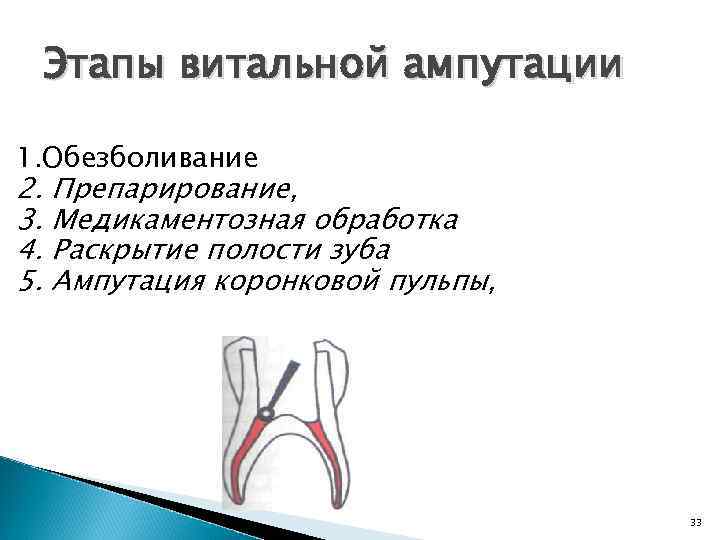 Этапы витальной ампутации

1.Обезболивание
2. Препарирование,
3. Медикаментозная обработка
4. Раскрытие полости зуба
5. Ампутация коронковой пульпы,

33